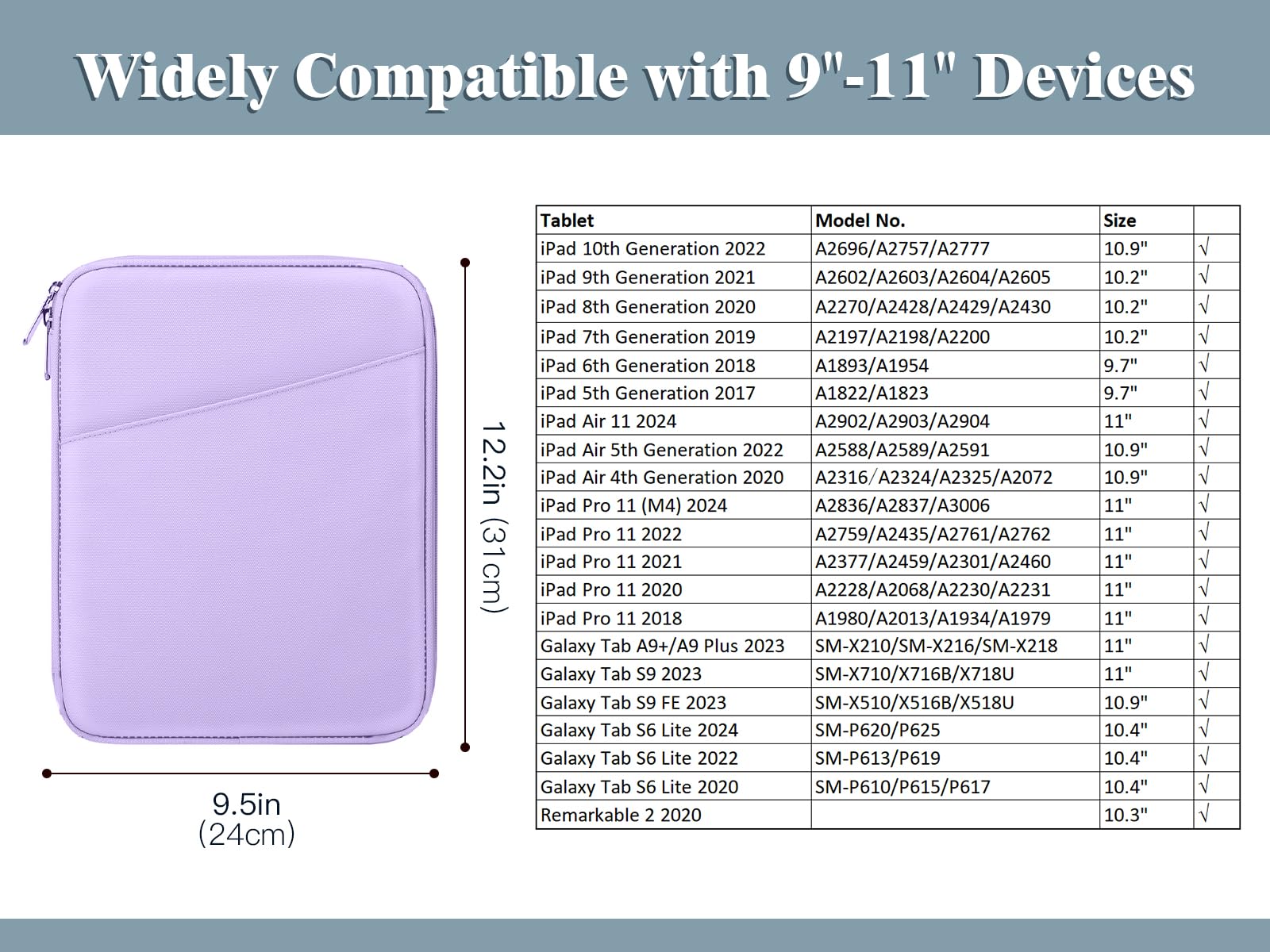 Widely Compatible with 9"-11" Devices

12.2in (31cm)

9.5in (24cm)

| Tablet | Model No. | Size | |
|---|---|---|---|
| iPad 10th Generation 2022 | A2696/A2757/A2777 | 10.9" | √ |
| iPad 9th Generation 2021 | A2602/A2603/A2604/A2605 | 10.2" | √ |
| iPad 8th Generation 2020 | A2270/A2428/A2429/A2430 | 10.2" | √ |
| iPad 7th Generation 2019 | A2197/A2198/A2200 | 10.2" | √ |
| iPad 6th Generation 2018 | A1893/A1954 | 9.7" | √ |
| iPad 5th Generation 2017 | A1822/A1823 | 9.7" | √ |
| iPad Air 11 2024 | A2902/A2903/A2904 | 11" | √ |
| iPad Air 5th Generation 2022 | A2588/A2589/A2591 | 10.9" | √ |
| iPad Air 4th Generation 2020 | A2316/A2324/A2325/A2072 | 10.9" | √ |
| iPad Pro 11 (M4) 2024 | A2836/A2837/A3006 | 11" | √ |
| iPad Pro 11 2022 | A2759/A2435/A2761/A2762 | 11" | √ |
| iPad Pro 11 2021 | A2377/A2459/A2301/A2460 | 11" | √ |
| iPad Pro 11 2020 | A2228/A2068/A2230/A2231 | 11" | √ |
| iPad Pro 11 2018 | A1980/A2013/A1934/A1979 | 11" | √ |
| Galaxy Tab A9+/A9 Plus 2023 | SM-X210/SM-X216/SM-X218 | 11" | √ |
| Galaxy Tab S9 2023 | SM-X710/X716B/X718U | 11" | √ |
| Galaxy Tab S9 FE 2023 | SM-X510/X516B/X518U | 10.9" | √ |
| Galaxy Tab S6 Lite 2024 | SM-P620/P625 | 10.4" | √ |
| Galaxy Tab S6 Lite 2022 | SM-P613/P619 | 10.4" | √ |
| Galaxy Tab S6 Lite 2020 | SM-P610/P615/P617 | 10.4" | √ |
| Remarkable 2 2020 | | 10.3" | √ |